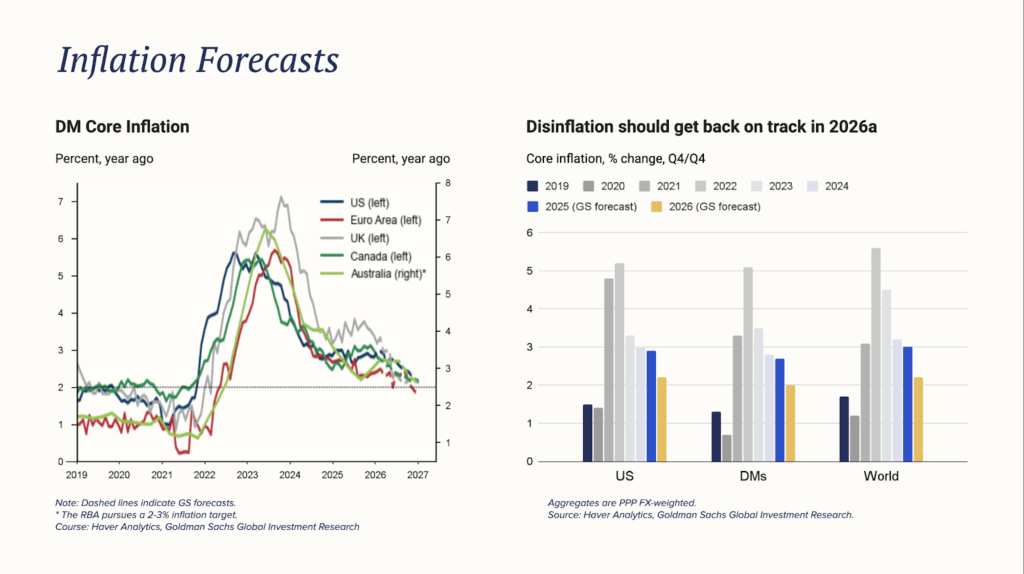 Inflation Forecasts

DM Core Inflation

Percent, year ago

Percent, year ago

US (left)
Euro Area (left)
UK (left)
Canada (left)
Australia (right)*

7
6
5
4
3
2
1
0

8
7
6
5
4
3
2
1

2019 2020 2021 2022 2023 2024 2025 2026 2027

Note: Dashed lines indicate GS forecasts.
* The RBA pursues a 2-3% inflation target.
Course: Haver Analytics, Goldman Sachs Global Investment Research

Disinflation should get back on track in 2026a

Core inflation, % change, Q4/Q4

2019 2020 2021 2022 2023 2024
2025 (GS forecast) 2026 (GS forecast)

6
5
4
3
2
1
0

US DMs World

Aggregates are PPP FX-weighted.
Source: Haver Analytics, Goldman Sachs Global Investment Research.